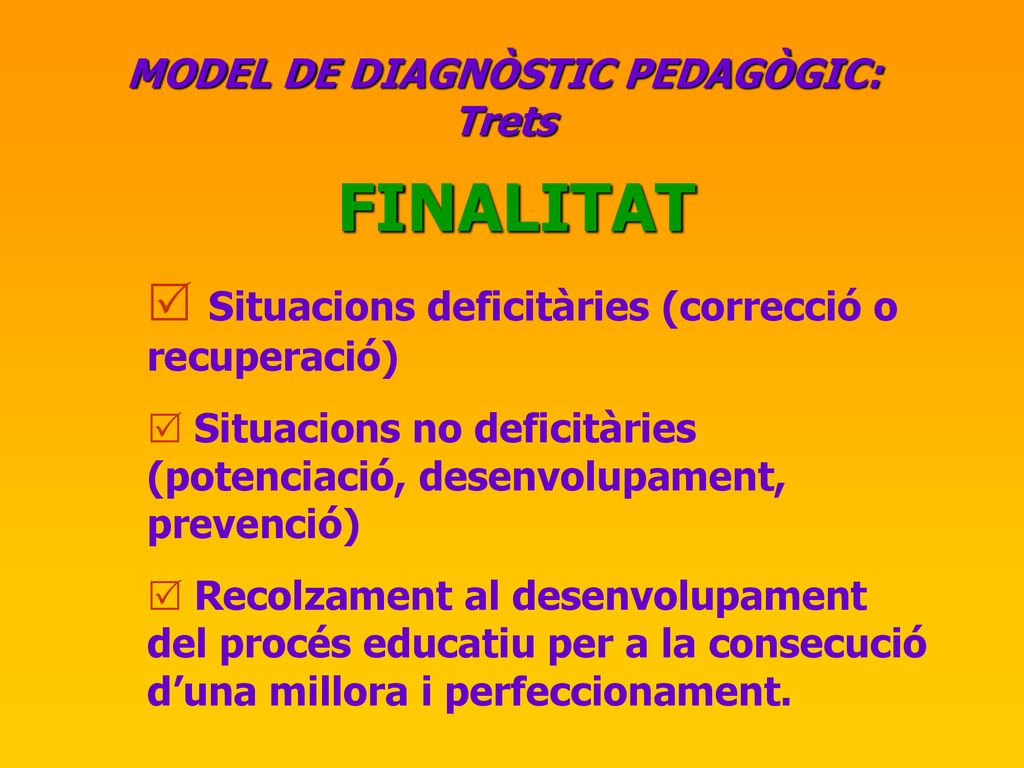 MODEL DE DIAGNÒSTIC PEDAGÒGIC: Trets

FINALITAT

☑ Situacions deficitàries (correcció o recuperació)

☑ Situacions no deficitàries (potenciació, desenvolupament, prevenció)

☑ Recolzament al desenvolupament del procés educatiu per a la consecució d’una millora i perfeccionament.